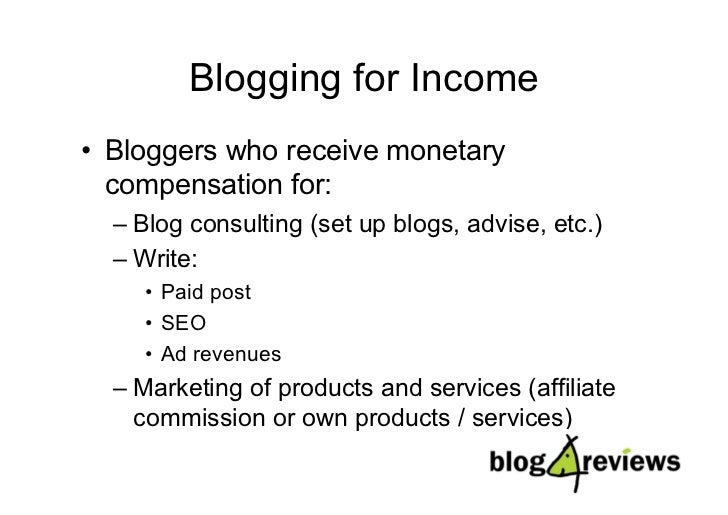 Blogging for Income

• Bloggers who receive monetary compensation for:

– Blog consulting (set up blogs, advise, etc.)

– Write:

• Paid post

• SEO

• Ad revenues

– Marketing of products and services (affiliate commission or own products / services)

blog4reviews